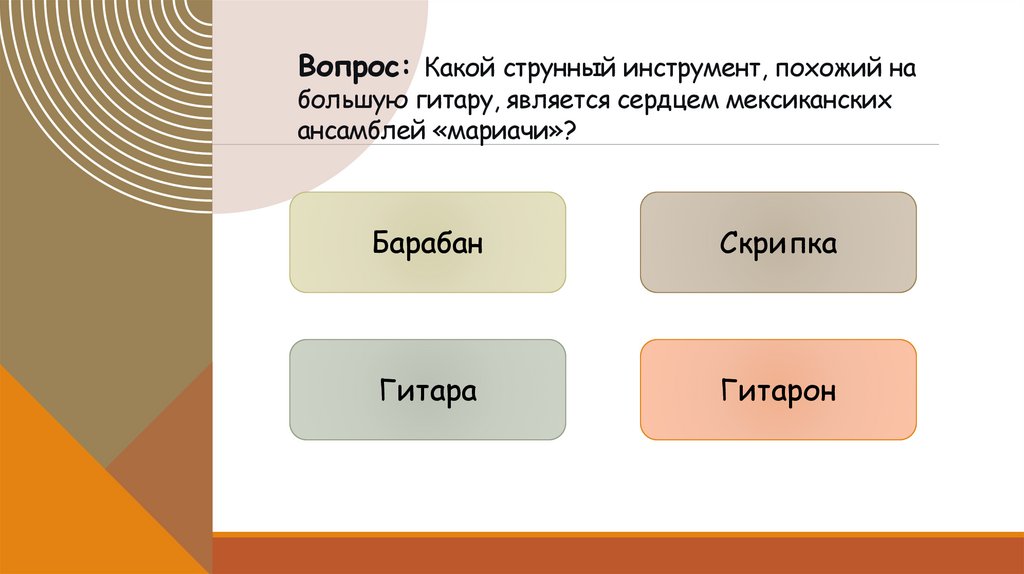 Вопрос: Какой струнный инструмент, похожий на большую гитару, является сердцем мексиканских ансамблей «мариачи»?

Барабан

Скрипка

Гитара

Гитарон